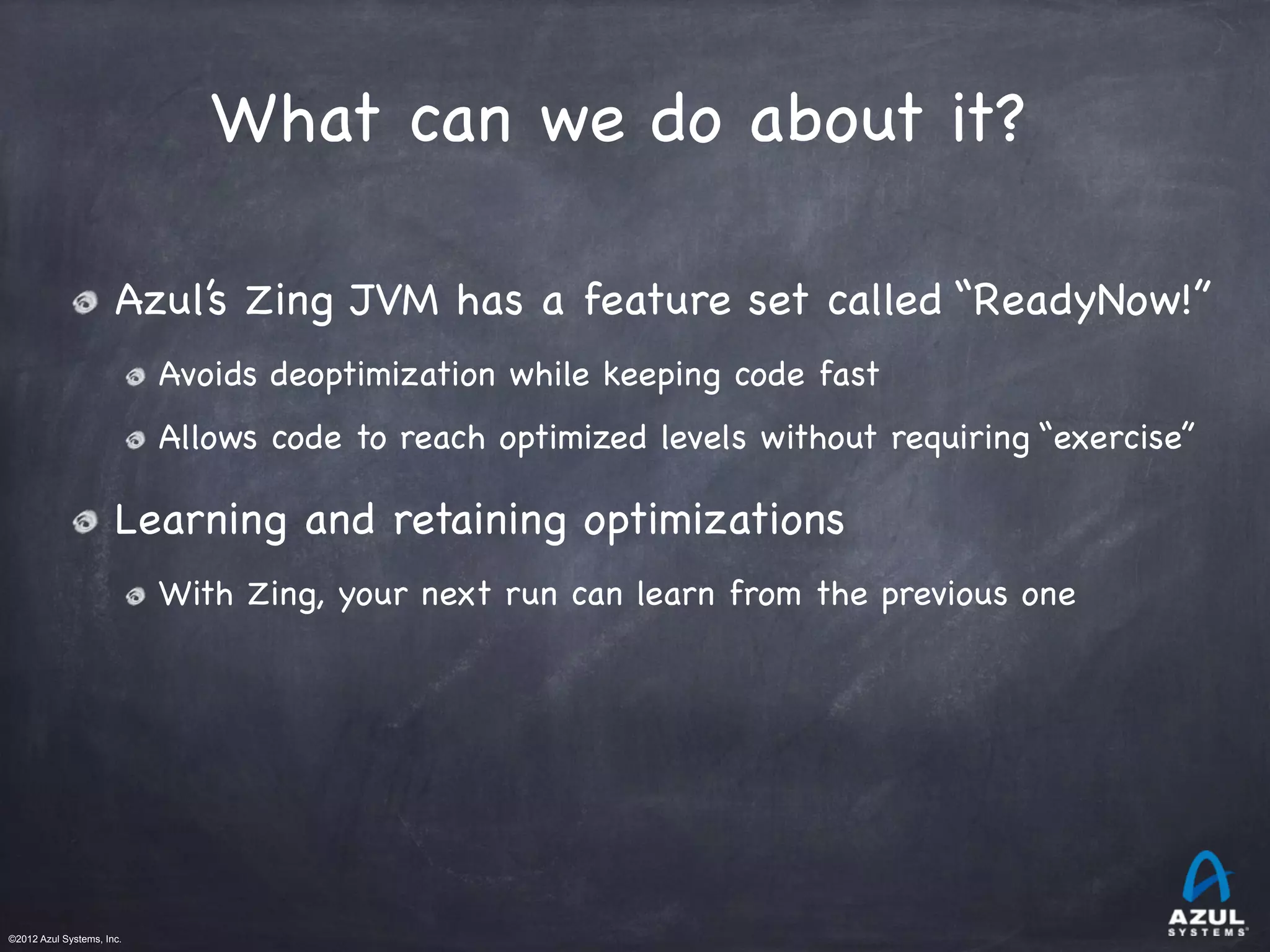 What can we do about it?

Azul's Zing JVM has a feature set called "ReadyNow!"

Avoids deoptimization while keeping code fast

Allows code to reach optimized levels without requiring "exercise"

Learning and retaining optimizations

With Zing, your next run can learn from the previous one

©2012 Azul Systems, Inc.

AZUL SYSTEMS